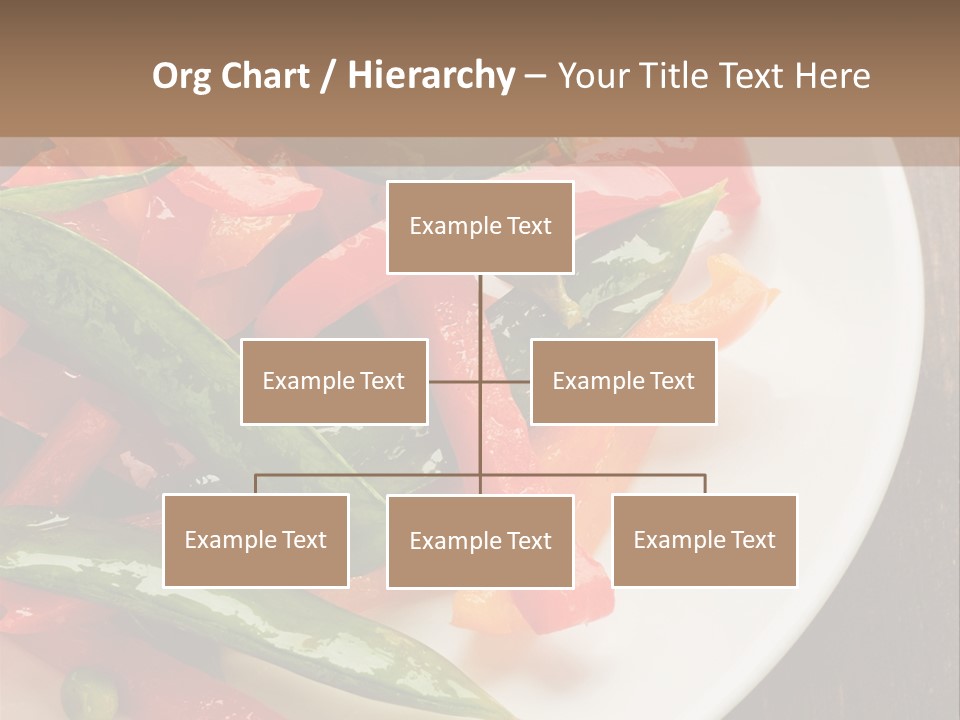 Org Chart / Hierarchy – Your Title Text Here

Example Text

Example Text

Example Text

Example Text

Example Text

Example Text